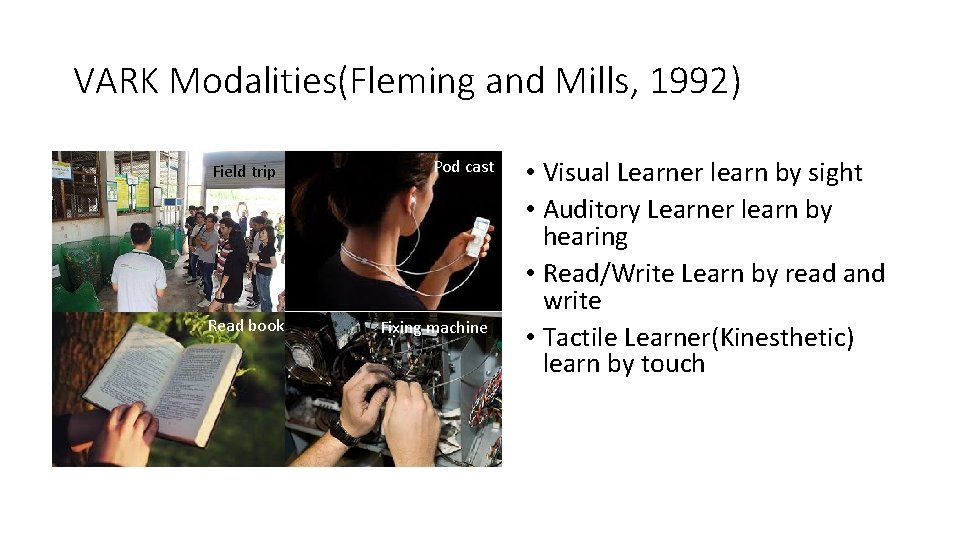 VARK Modalities(Fleming and Mills, 1992)

Field trip

Pod cast

Read book

Fixing machine

• Visual Learner learn by sight
• Auditory Learner learn by hearing
• Read/Write Learn by read and write
• Tactile Learner(Kinesthetic) learn by touch